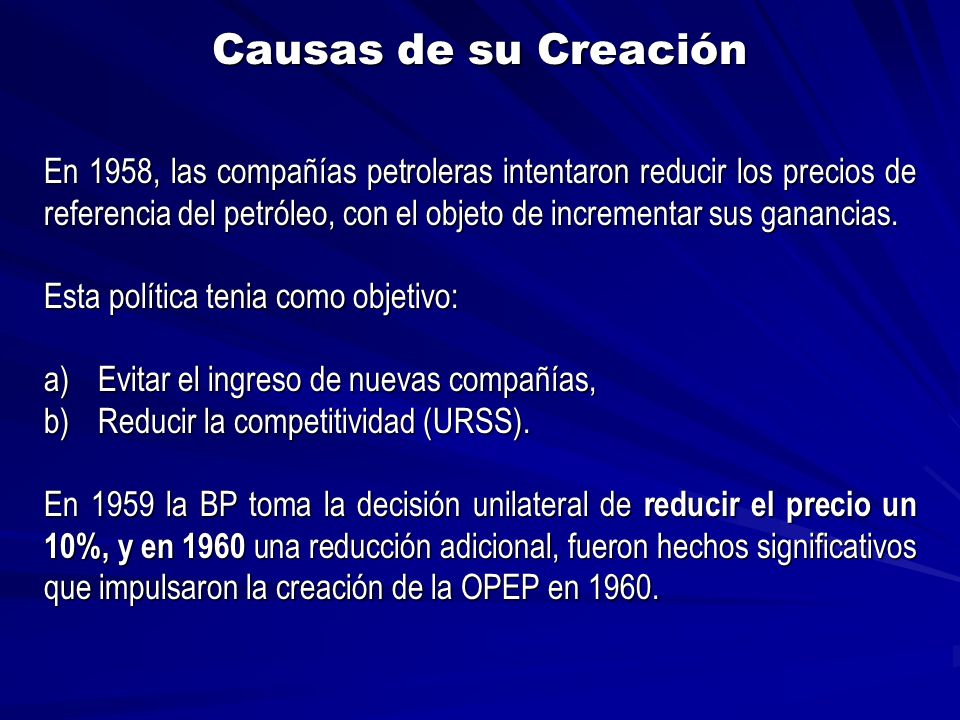 Causas de su Creación

En 1958, las compañías petroleras intentaron reducir los precios de referencia del petróleo, con el objeto de incrementar sus ganancias.

Esta política tenia como objetivo:

a) Evitar el ingreso de nuevas compañías,
b) Reducir la competitividad (URSS).

En 1959 la BP toma la decisión unilateral de reducir el precio un 10%, y en 1960 una reducción adicional, fueron hechos significativos que impulsaron la creación de la OPEP en 1960.